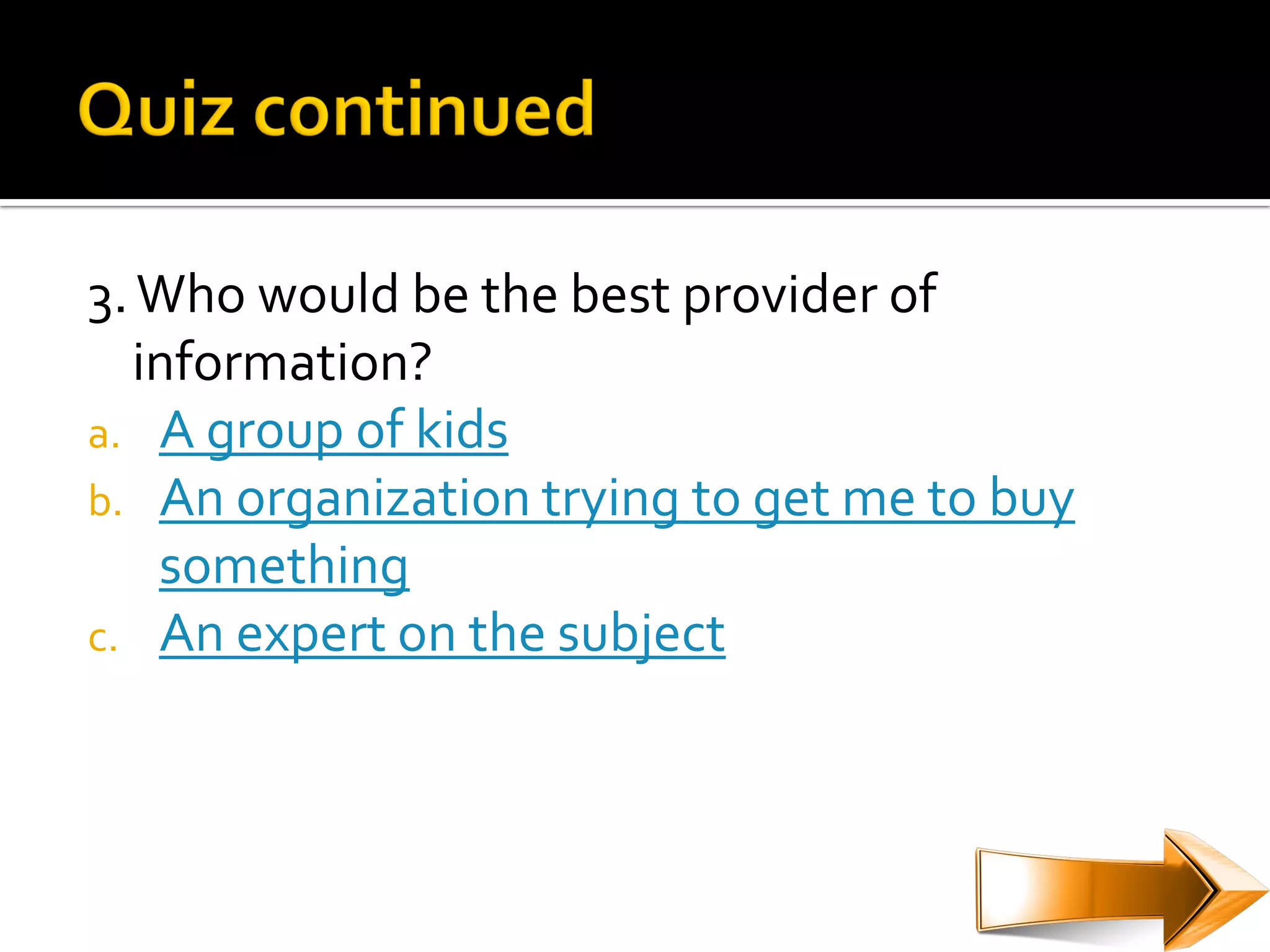 Quiz continued

3. Who would be the best provider of information?

a. A group of kids
b. An organization trying to get me to buy something
c. An expert on the subject